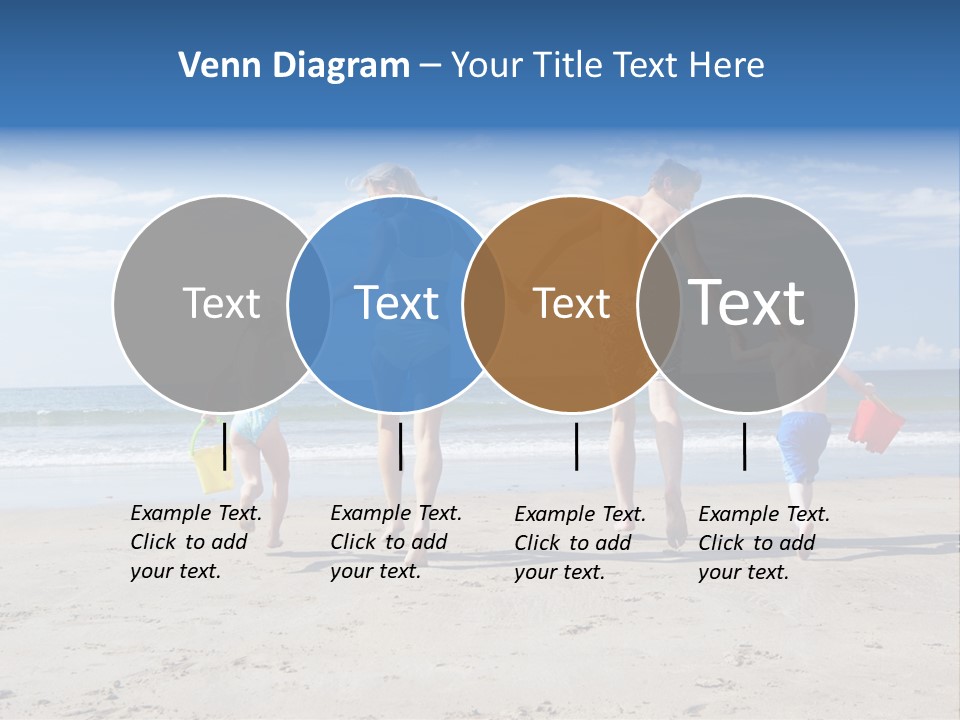 Venn Diagram – Your Title Text Here

Text

Text

Text

Text

Example Text. Click to add your text.

Example Text. Click to add your text.

Example Text. Click to add your text.

Example Text. Click to add your text.